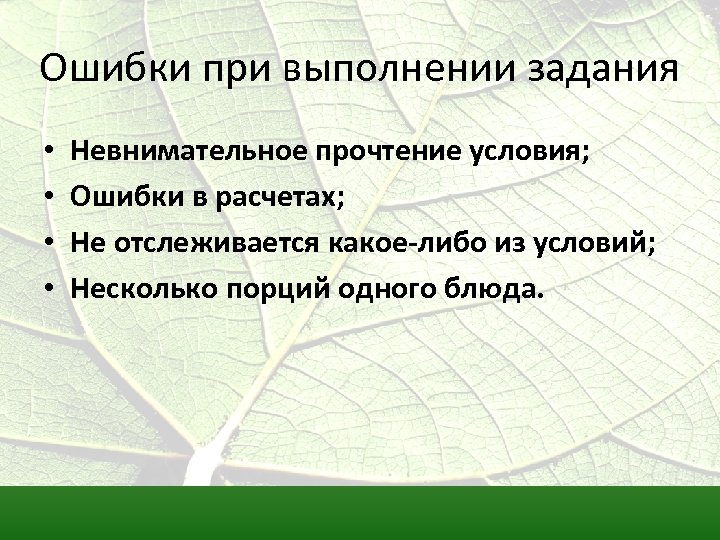 Ошибки при выполнении задания

• Невнимательное прочтение условия;
• Ошибки в расчетах;
• Не отслеживается какое-либо из условий;
• Несколько порций одного блюда.